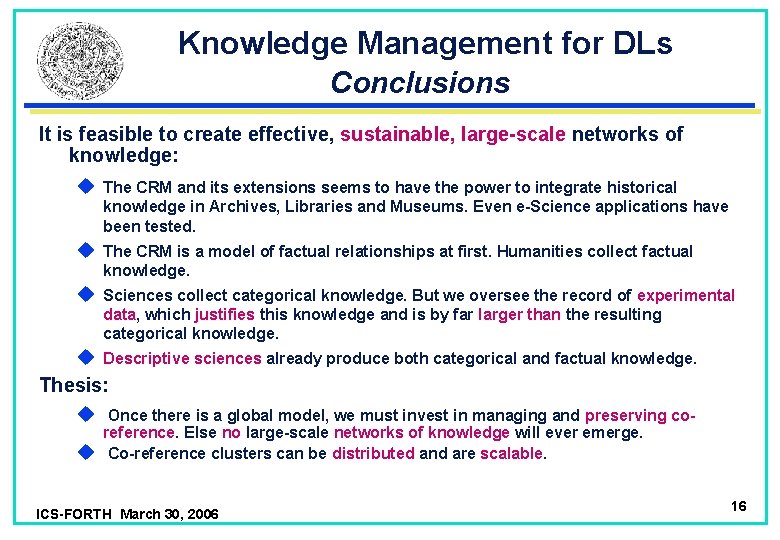 Knowledge Management for DLs
Conclusions

It is feasible to create effective, sustainable, large-scale networks of knowledge:

The CRM and its extensions seems to have the power to integrate historical knowledge in Archives, Libraries and Museums. Even e-Science applications have been tested.

The CRM is a model of factual relationships at first. Humanities collect factual knowledge.

Sciences collect categorical knowledge. But we oversee the record of experimental data, which justifies this knowledge and is by far larger than the resulting categorical knowledge.

Descriptive sciences already produce both categorical and factual knowledge.

Thesis:

Once there is a global model, we must invest in managing and preserving co-reference. Else no large-scale networks of knowledge will ever emerge.

Co-reference clusters can be distributed and are scalable.

ICS-FORTH March 30, 2006

16